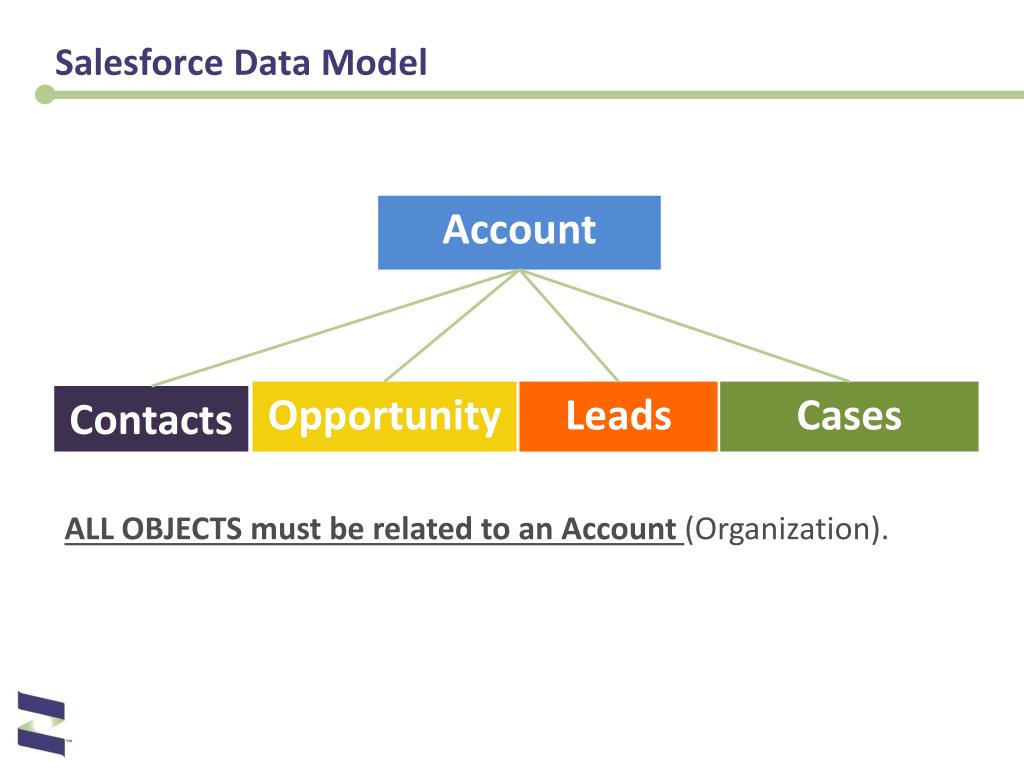 Salesforce Data Model

Account

Contacts

Opportunity

Leads

Cases

ALL OBJECTS must be related to an Account (Organization).